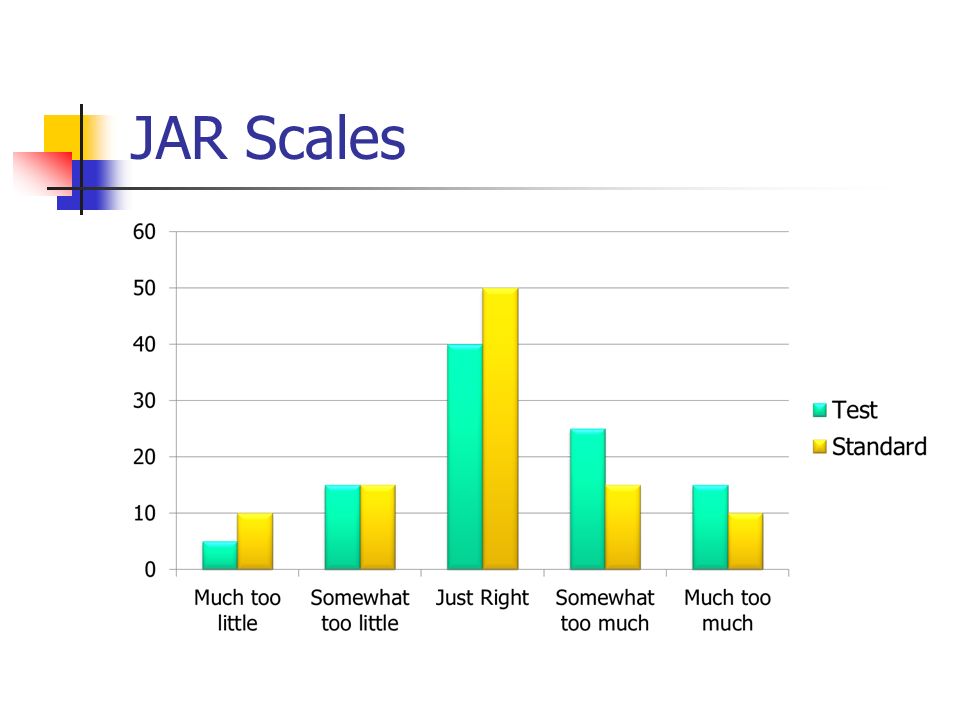 JAR Scales

60
50
40
30
20
10
0

Much too little
Somewhat too little
Just Right
Somewhat too much
Much too much

Test
Standard